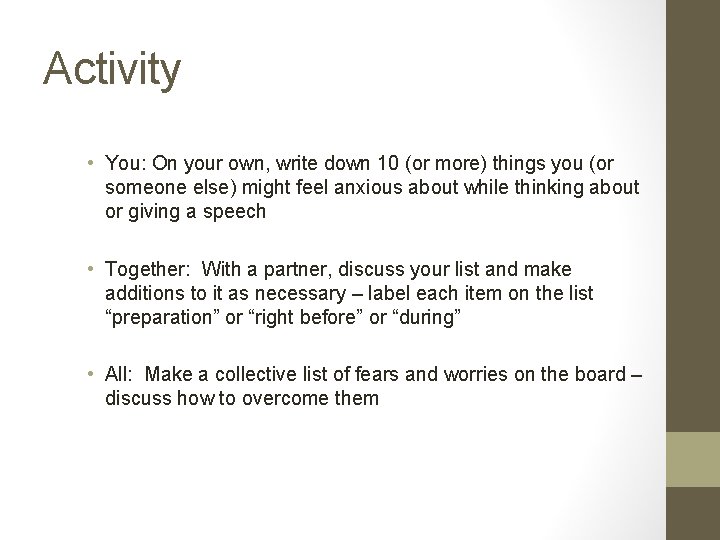 Activity

• You: On your own, write down 10 (or more) things you (or someone else) might feel anxious about while thinking about or giving a speech

• Together: With a partner, discuss your list and make additions to it as necessary – label each item on the list “preparation” or “right before” or “during”

• All: Make a collective list of fears and worries on the board – discuss how to overcome them